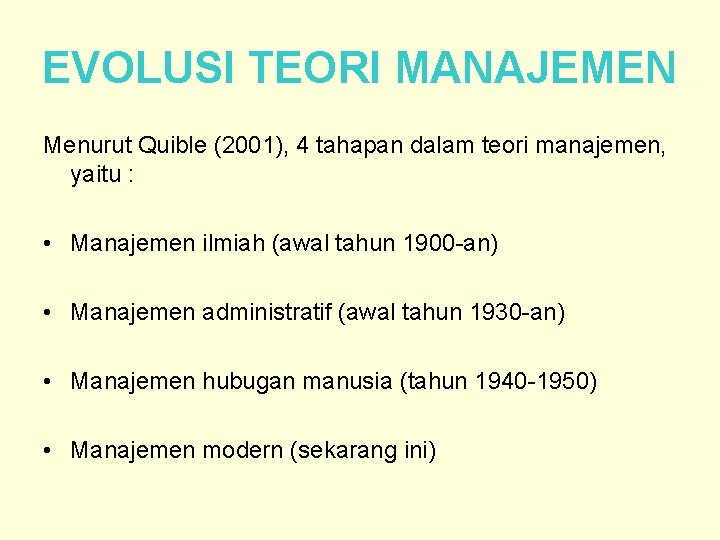 EVOLUSI TEORI MANAJEMEN

Menurut Quible (2001), 4 tahapan dalam teori manajemen, yaitu :

• Manajemen ilmiah (awal tahun 1900-an)

• Manajemen administratif (awal tahun 1930-an)

• Manajemen hubugan manusia (tahun 1940-1950)

• Manajemen modern (sekarang ini)